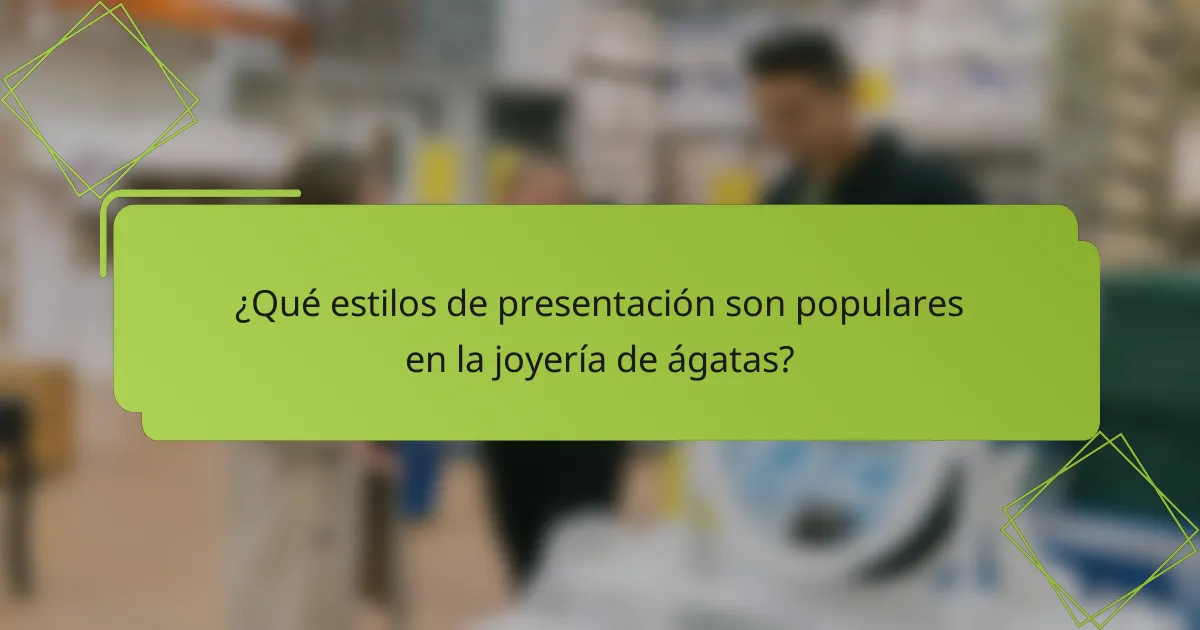 ¿Qué estilos de presentación son populares en la joyería de ágatas?